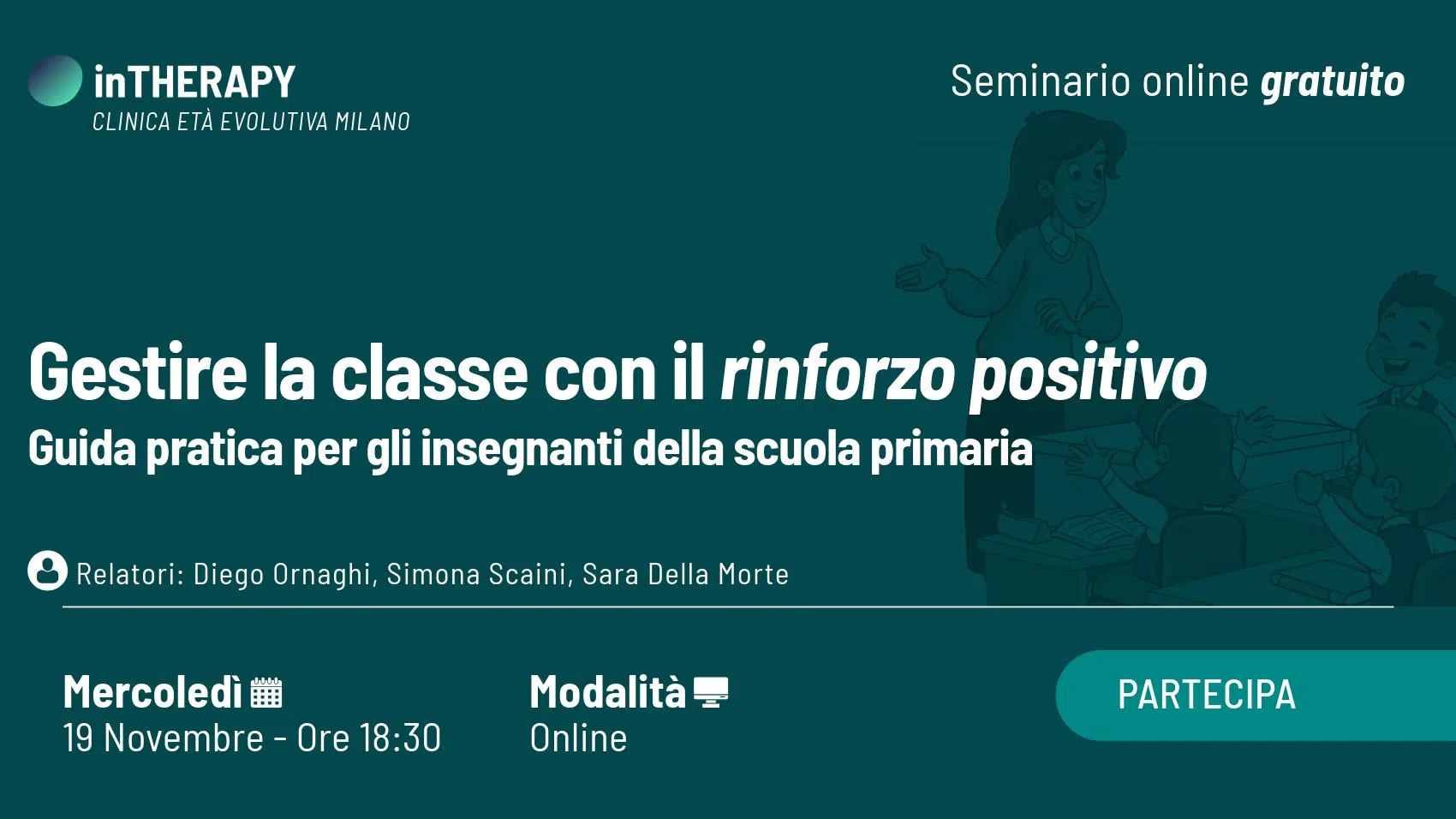 inTHERAPY
CLINICA ETÀ EVOLUTIVA MILANO

Seminario online gratuito

Gestire la classe con il rinforzo positivo
Guida pratica per gli insegnanti della scuola primaria

Relatori: Diego Ornaghi, Simona Scaini, Sara Della Morte

Mercoledì
19 Novembre - Ore 18:30

Modalità
Online

PARTECIPA